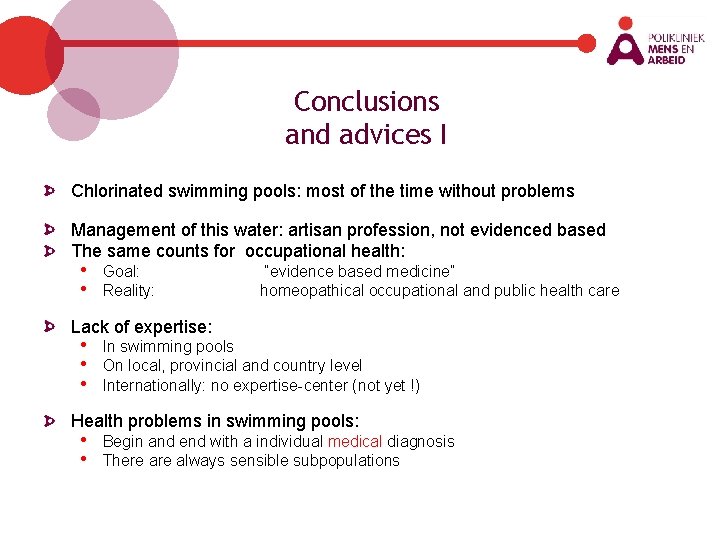 POLIKLINIEK MENS EN ARBEID

Conclusions and advices I

Chlorinated swimming pools: most of the time without problems

Management of this water: artisan profession, not evidenced based
The same counts for occupational health:
• Goal: "evidence based medicine"
• Reality: homeopathical occupational and public health care

Lack of expertise:
• In swimming pools
• On local, provincial and country level
• Internationally: no expertise-center (not yet !)

Health problems in swimming pools:
• Begin and end with a individual medical diagnosis
• There are always sensible subpopulations